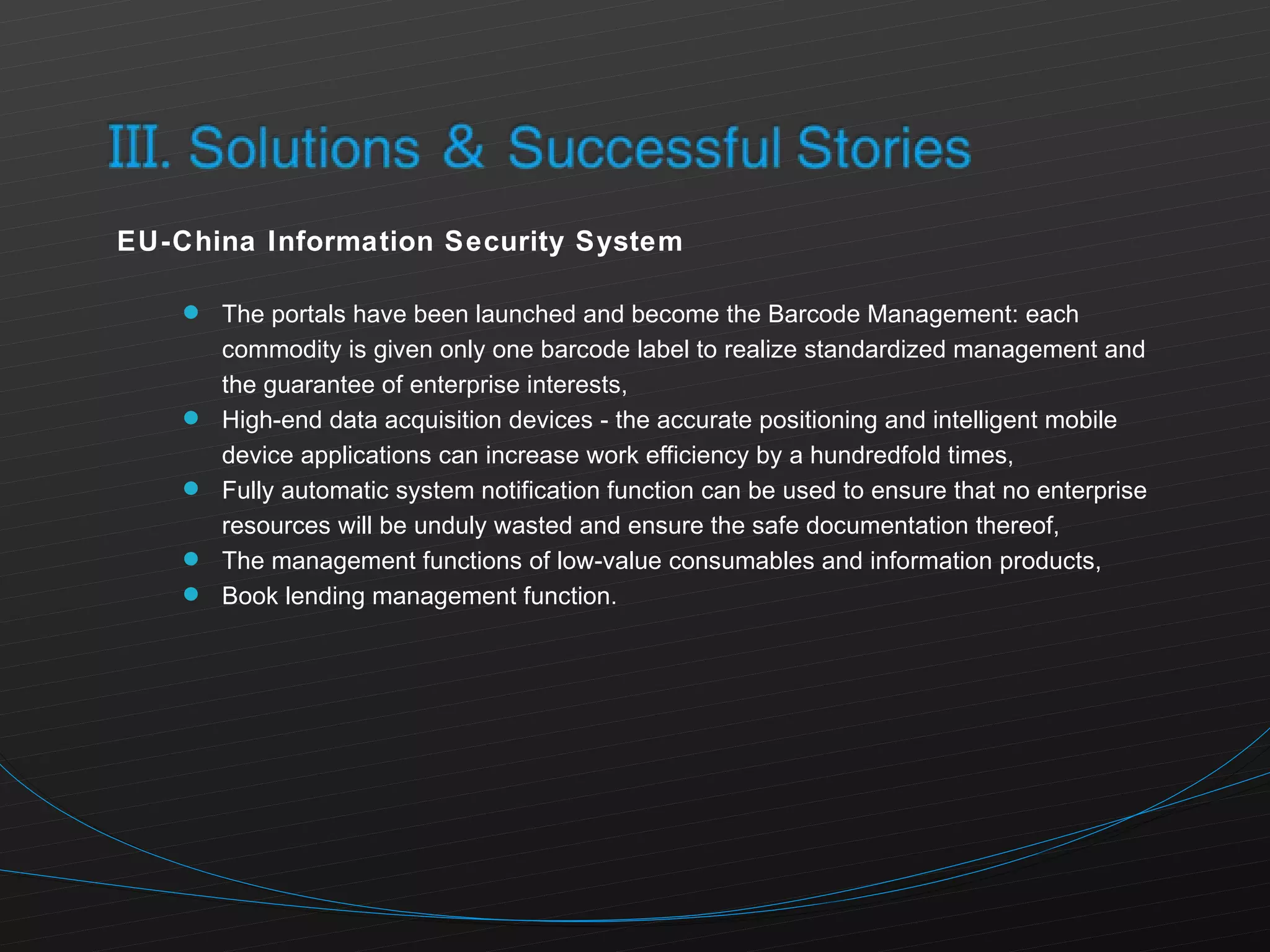 III. Solutions & Successful Stories

EU-China Information Security System

- The portals have been launched and become the Barcode Management: each commodity is given only one barcode label to realize standardized management and the guarantee of enterprise interests,
- High-end data acquisition devices - the accurate positioning and intelligent mobile device applications can increase work efficiency by a hundredfold times,
- Fully automatic system notification function can be used to ensure that no enterprise resources will be unduly wasted and ensure the safe documentation thereof,
- The management functions of low-value consumables and information products,
- Book lending management function.